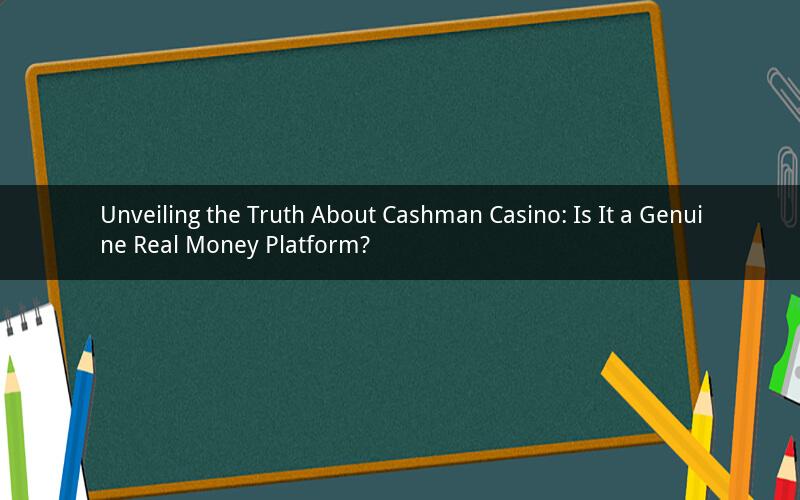 Unveiling the Truth About Cashman Casino: Is It a Genuine Real Money Platform?